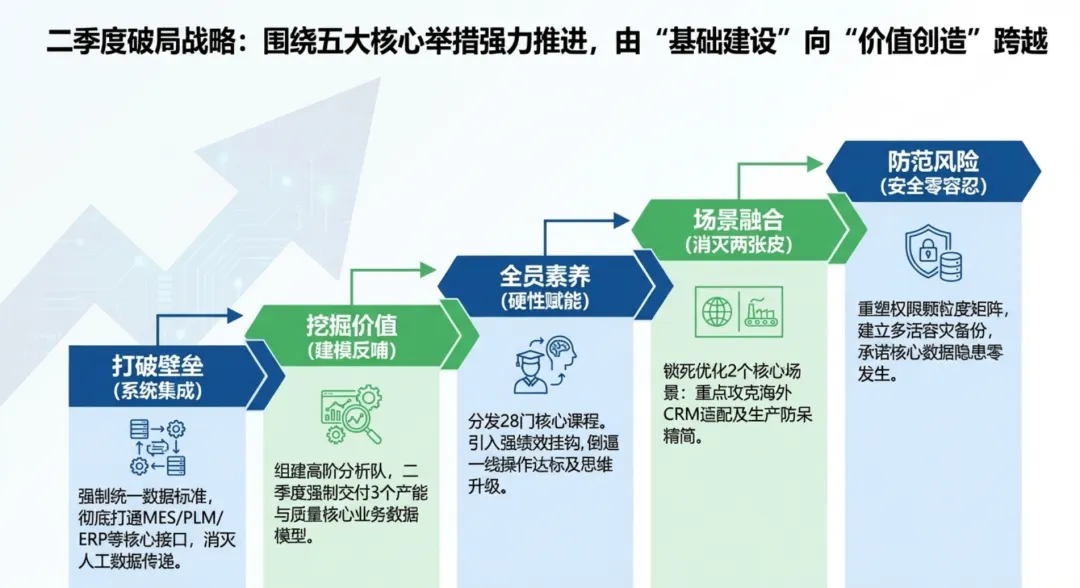 二季度破局战略：围绕五大核心举措强力推进，由“基础建设”向“价值创造”跨越

打破壁垒
（系统集成）

强制统一数据标准，彻底打通MES/PLM/ERP等核心接口，消灭人工数据传递。

挖掘价值
（建模反哺）

组建高阶分析队，二季度强制交付3个产能与质量核心业务数据模型。

全员素养
（硬性赋能）

分发28门核心课程。引入强绩效挂钩，倒逼一线操作达标及思维升级。

场景融合
（消灭两张皮）

锁死优化2个核心场景：重点攻克海外CRM适配及生产防呆精简。

防范风险
（安全零容忍）

重塑权限颗粒度矩阵，建立多活容灾备份，承诺核心数据隐患零发生。